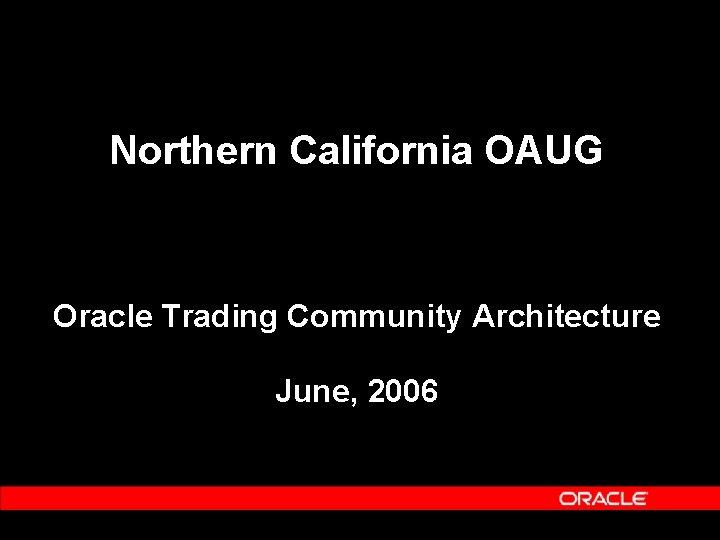 Northern California OAUG

Oracle Trading Community Architecture

June, 2006

ORACLE